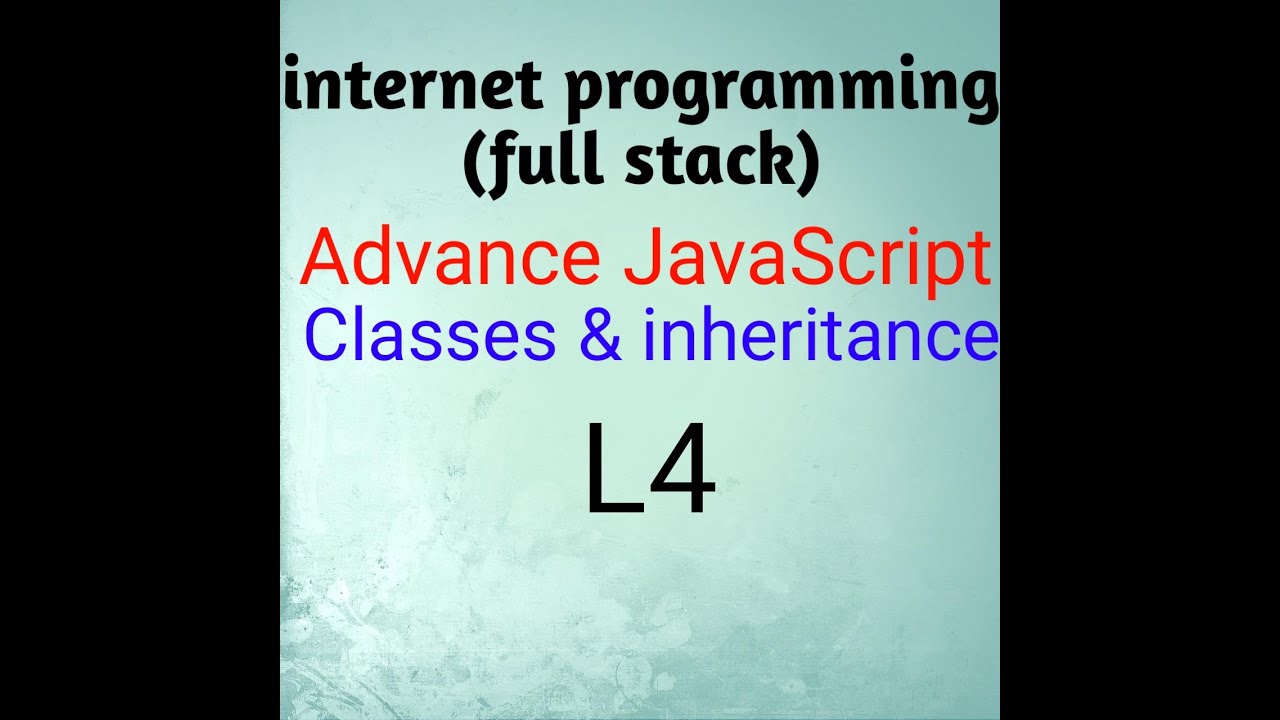 internet programming (full stack)

Advance JavaScript

Classes & inheritance

L4